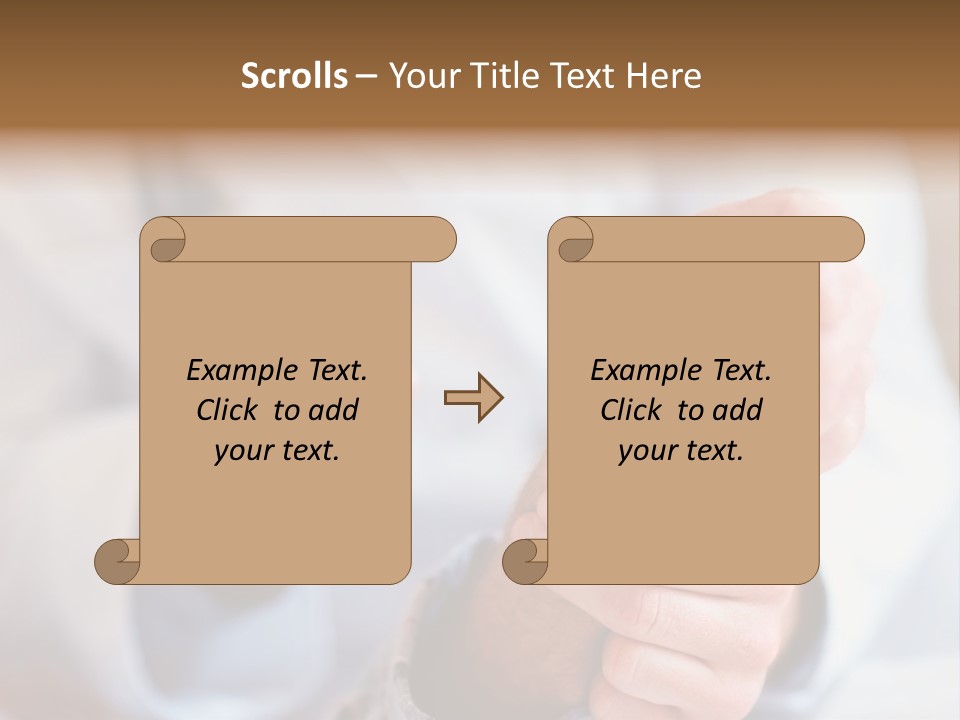 Scrolls – Your Title Text Here

Example Text. Click to add your text.

Example Text. Click to add your text.